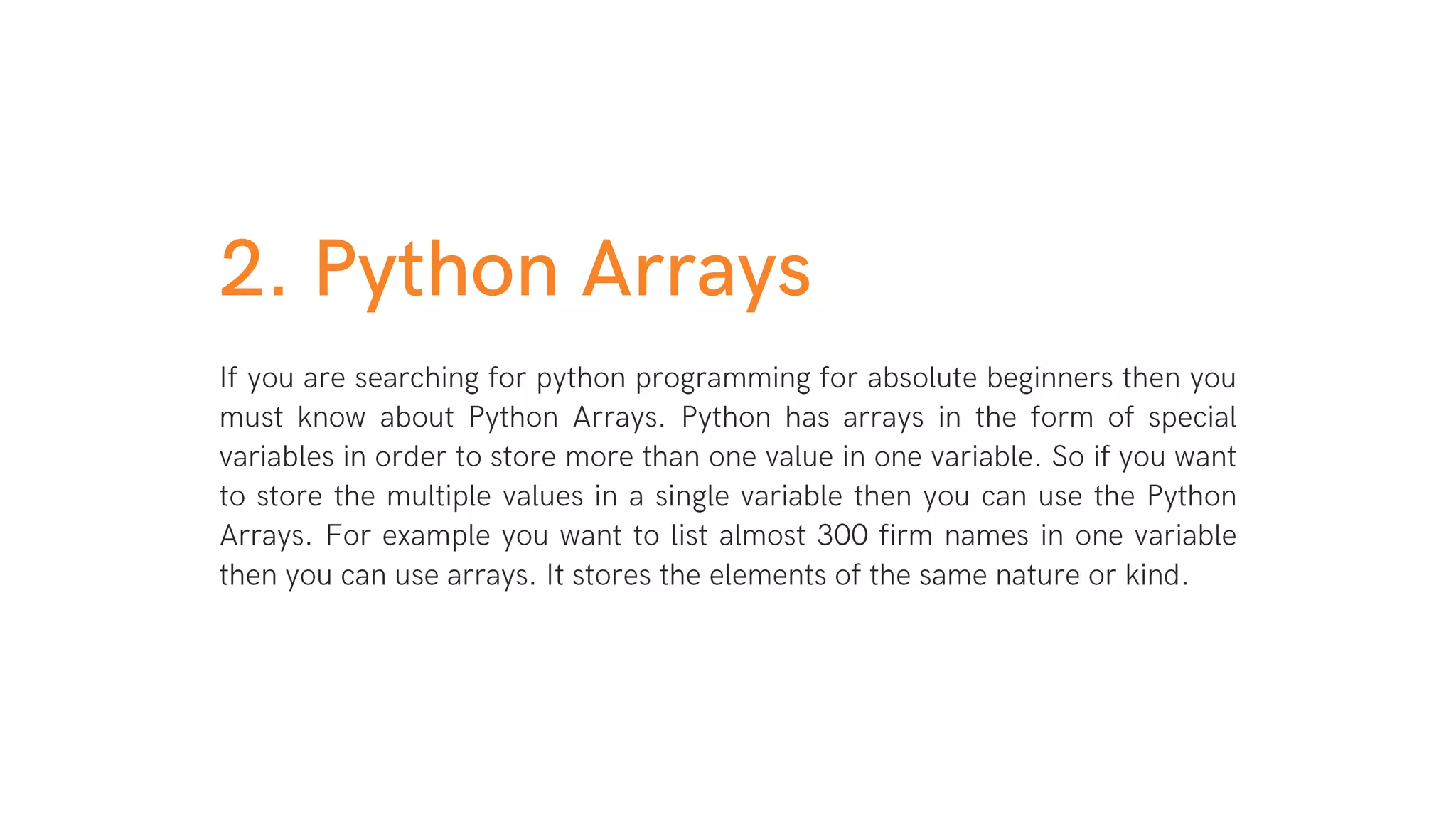 2. Python Arrays

If you are searching for python programming for absolute beginners then you must know about Python Arrays. Python has arrays in the form of special variables in order to store more than one value in one variable. So if you want to store the multiple values in a single variable then you can use the Python Arrays. For example you want to list almost 300 firm names in one variable then you can use arrays. It stores the elements of the same nature or kind.